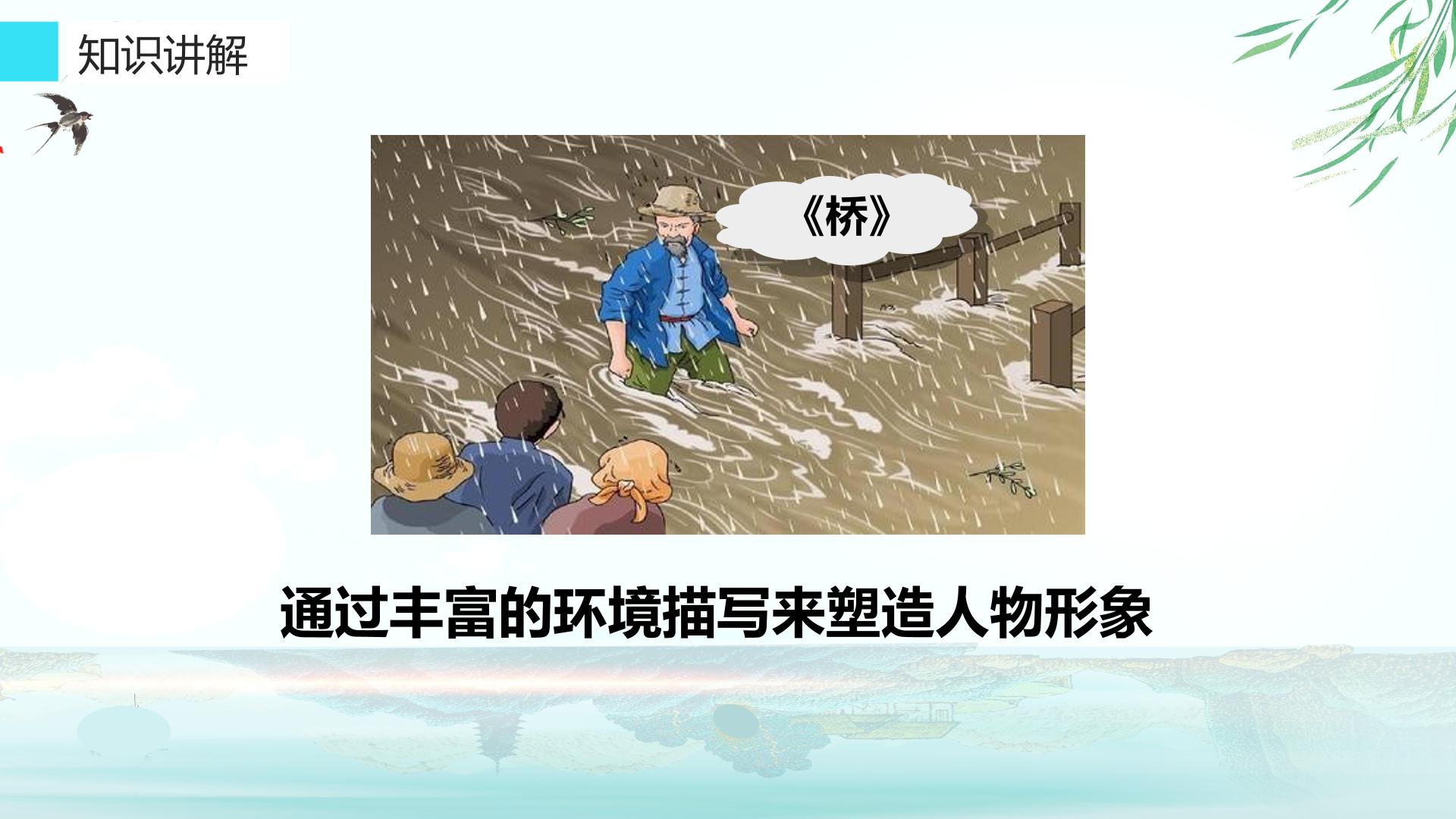 知识讲解

《桥》

通过丰富的环境描写来塑造人物形象